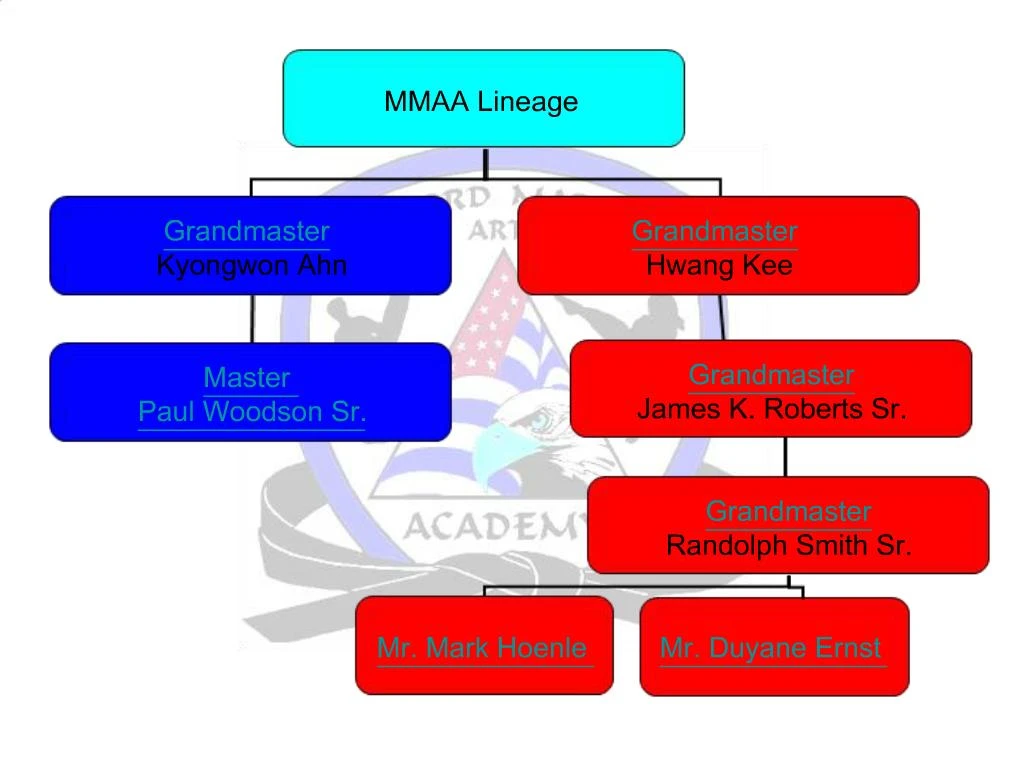 MMAA Lineage

Grandmaster
Kyongwon Ahn

Master
Paul Woodson Sr.

Grandmaster
Hwang Kee

Grandmaster
James K. Roberts Sr.

Grandmaster
Randolph Smith Sr.

Mr. Mark Hoenle

Mr. Duyane Ernst

ACADEMY